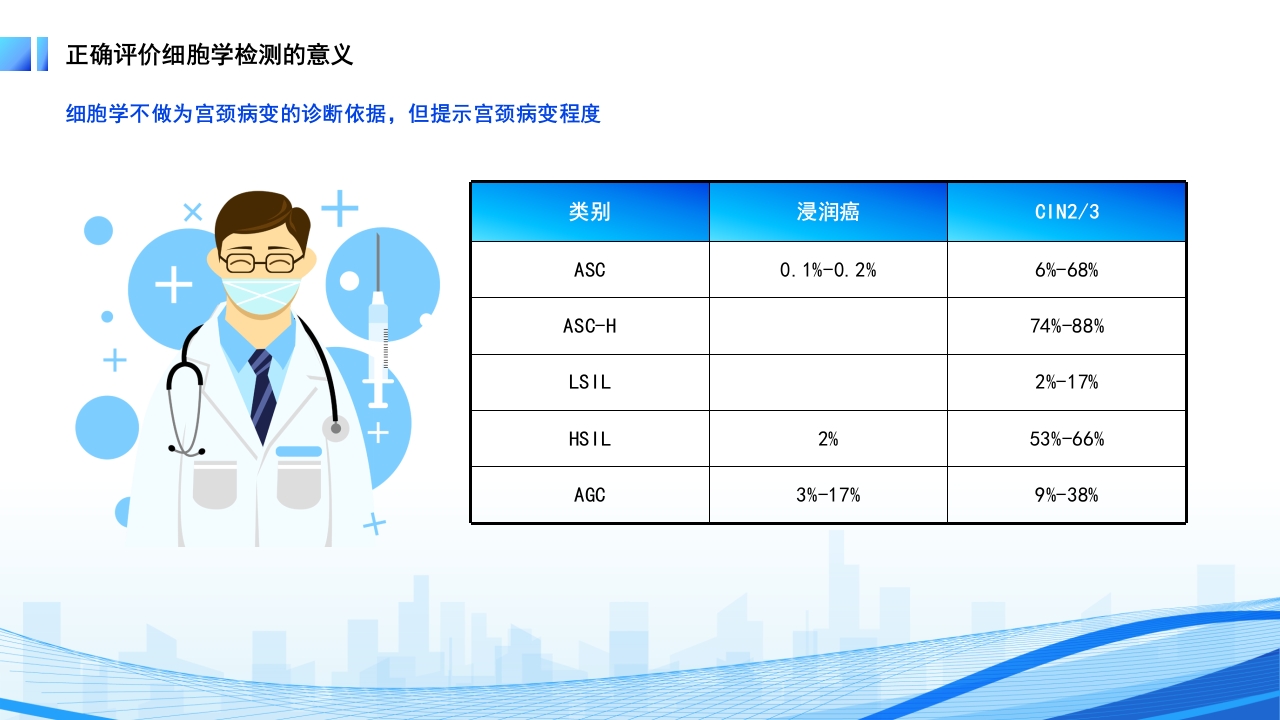 正确评价细胞学检测的意义

细胞学不做为宫颈病变的诊断依据，但提示宫颈病变程度

| 类别 | 浸润癌 | CIN2/3 |
|---|---|---|
| ASC | 0.1%-0.2% | 6%-68% |
| ASC-H |  | 74%-88% |
| LSIL |  | 2%-17% |
| HSIL | 2% | 53%-66% |
| AGC | 3%-17% | 9%-38% |